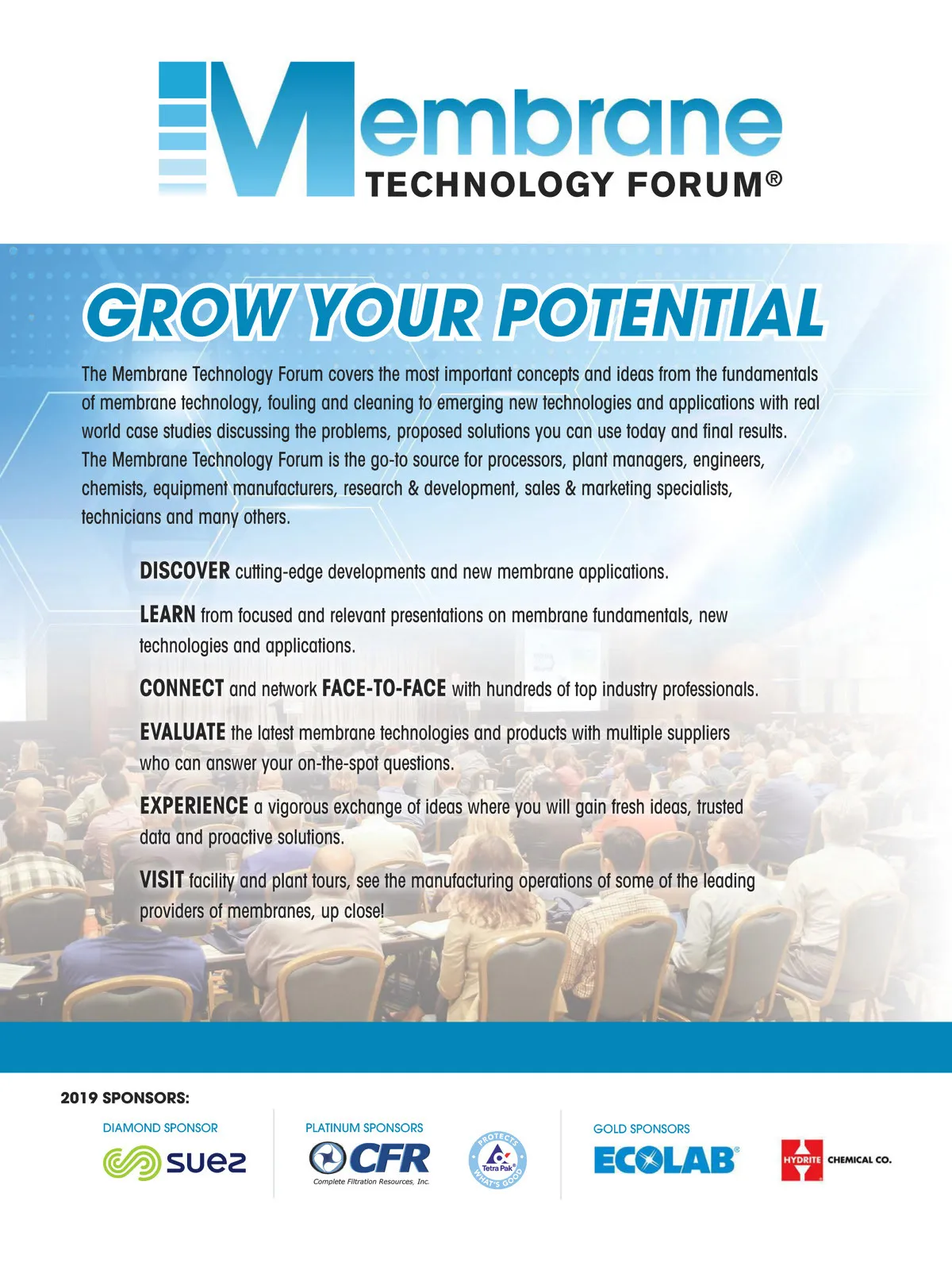 Membrane TECHNOLOGY FORUM®

GROW YOUR POTENTIAL

The Membrane Technology Forum covers the most important concepts and ideas from the fundamentals of membrane technology, fouling and cleaning to emerging new technologies and applications with real world case studies discussing the problems, proposed solutions you can use today and final results. The Membrane Technology Forum is the go-to source for processors, plant managers, engineers, chemists, equipment manufacturers, research & development, sales & marketing specialists, technicians and many others.

DISCOVER cutting-edge developments and new membrane applications.

LEARN from focused and relevant presentations on membrane fundamentals, new technologies and applications.

CONNECT and network FACE-TO-FACE with hundreds of top industry professionals.

EVALUATE the latest membrane technologies and products with multiple suppliers who can answer your on-the-spot questions.

EXPERIENCE a vigorous exchange of ideas where you will gain fresh ideas, trusted data and proactive solutions.

VISIT facility and plant tours, see the manufacturing operations of some of the leading providers of membranes, up close!

2019 SPONSORS:

DIAMOND SPONSOR

suez

PLATINUM SPONSORS

CFR
Complete Filtration Resources, Inc.

PROTECTS WHAT'S GOOD
Tetra Pak®

GOLD SPONSORS

ECOLAB®

HYDRITE CHEMICAL CO.